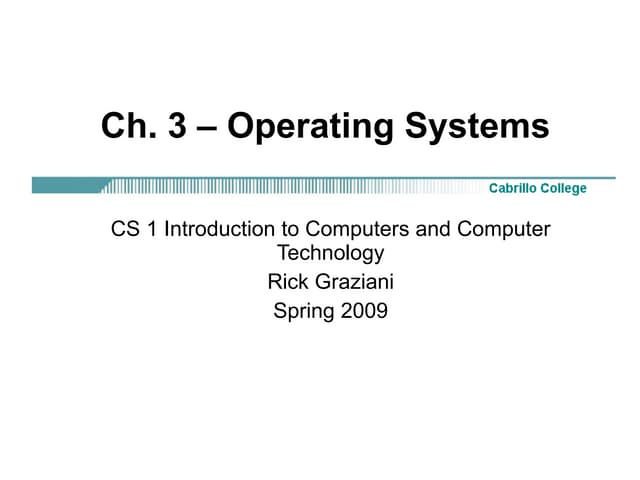 Ch. 3 – Operating Systems

Cabrillo College

CS 1 Introduction to Computers and Computer Technology
Rick Graziani
Spring 2009